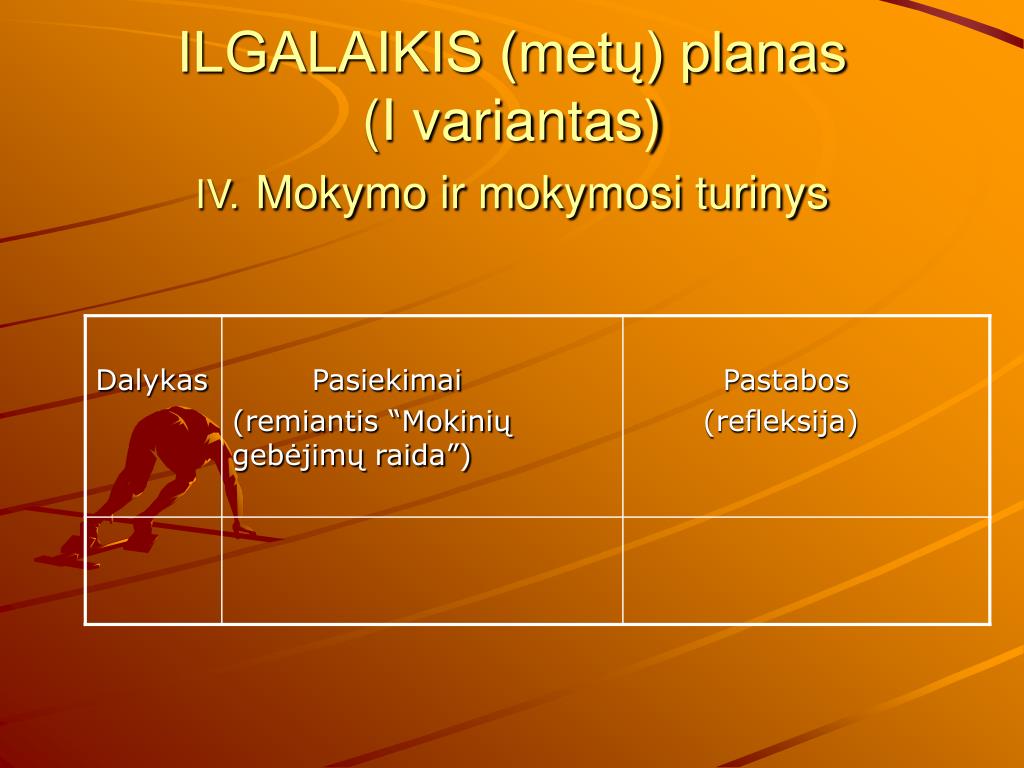 ILGALAIKIS (metų) planas
(I variantas)
IV. Mokymo ir mokymosi turinys

| Dalykas | Pasiekimai (remiantis “Mokinių gebėjimų raida”) | Pastabos (refleksija) |
|---|---|---|
| | | |